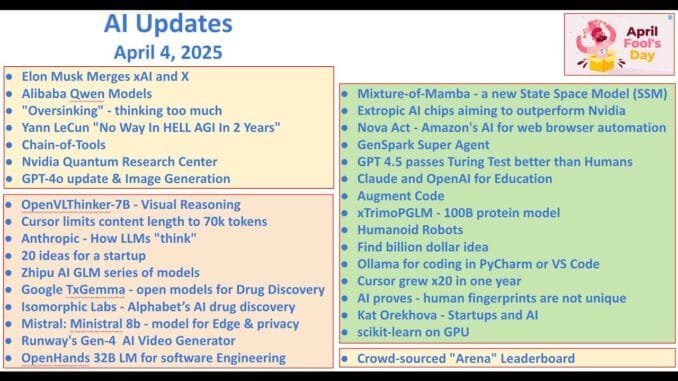 AI Updates
April 4, 2025

April Fool's Day

- Elon Musk Merges xAI and X
- Alibaba Qwen Models
- "Oversinking" - thinking too much
- Yann LeCun "No Way In HELL AGI In 2 Years"
- Chain-of-Tools
- Nvidia Quantum Research Center
- GPT-4o update & Image Generation

- OpenVLThinker-7B - Visual Reasoning
- Cursor limits content length to 70k tokens
- Anthropic - How LLMs "think"
- 20 ideas for a startup
- Zhipu AI GLM series of models
- Google TxGemma - open models for Drug Discovery
- Isomorphic Labs - Alphabet's AI drug discovery
- Mistral: Ministral 8b - model for Edge & privacy
- Runway's Gen-4 AI Video Generator
- OpenHands 32B LM for software Engineering

- Mixture-of-Mamba - a new State Space Model (SSM)
- Extropic AI chips aiming to outperform Nvidia
- Nova Act - Amazon's AI for web browser automation
- GenSpark Super Agent
- GPT 4.5 passes Turing Test better than Humans
- Claude and OpenAI for Education
- Augment Code
- xTrimoPGLM - 100B protein model
- Humanoid Robots
- Find billion dollar idea
- Ollama for coding in PyCharm or VS Code
- Cursor grew x20 in one year
- AI proves - human fingerprints are not unique
- Kat Orekhova - Startups and AI
- scikit-learn on GPU

- Crowd-sourced "Arena" Leaderboard